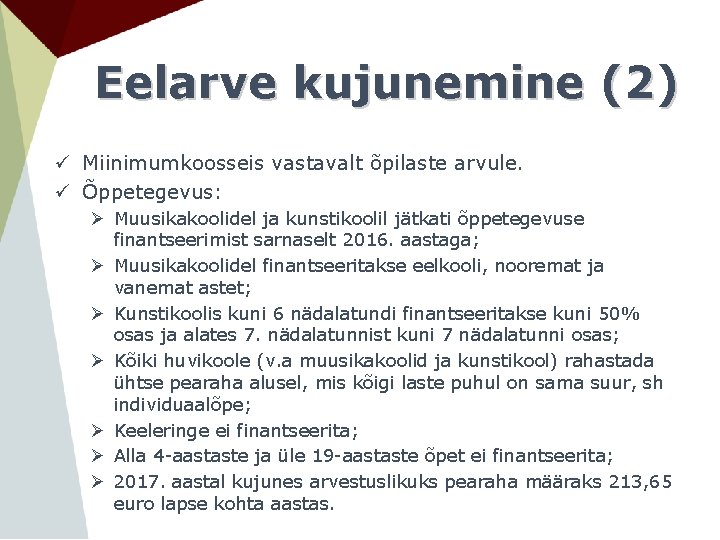 Eelarve kujunemine (2)

✓ Miinimumkoosseis vastavalt õpilaste arvule.
✓ Õppetegevus:
➢ Muusikakoolidel ja kunstikoolil jätkati õppetegevuse finantseerimist sarnaselt 2016. aastaga;
➢ Muusikakoolidel finantseeritakse eelkooli, nooremat ja vanemat astet;
➢ Kunstikoolis kuni 6 nädalatundi finantseeritakse kuni 50% osas ja alates 7. nädalatunnist kuni 7 nädalatunni osas;
➢ Kõiki huvikoole (v.a muusikakoolid ja kunstikool) rahastada ühtse pearaha alusel, mis kõigi laste puhul on sama suur, sh individuaalõpe;
➢ Keeleringe ei finantseerita;
➢ Alla 4-aastaste ja üle 19-aastaste õpet ei finantseerita;
➢ 2017. aastal kujunes arvestuslikuks pearaha määraks 213,65 euro lapse kohta aastas.